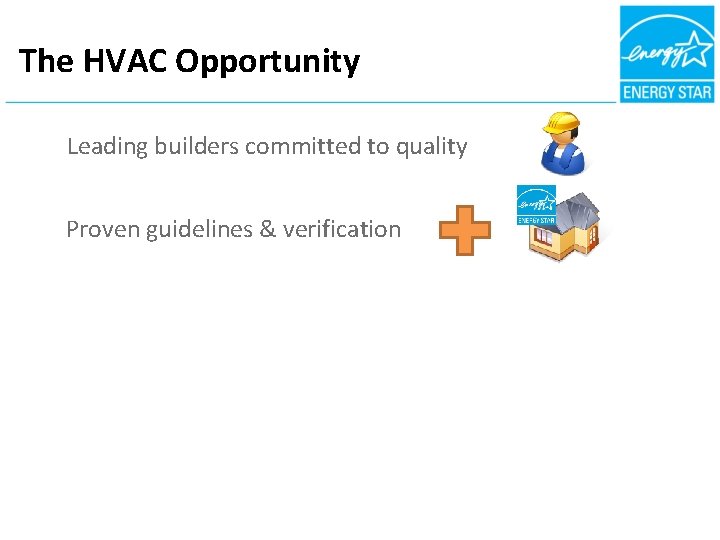 The HVAC Opportunity

energy

ENERGY STAR

Leading builders committed to quality

Proven guidelines & verification

energy

ENERGY STAR